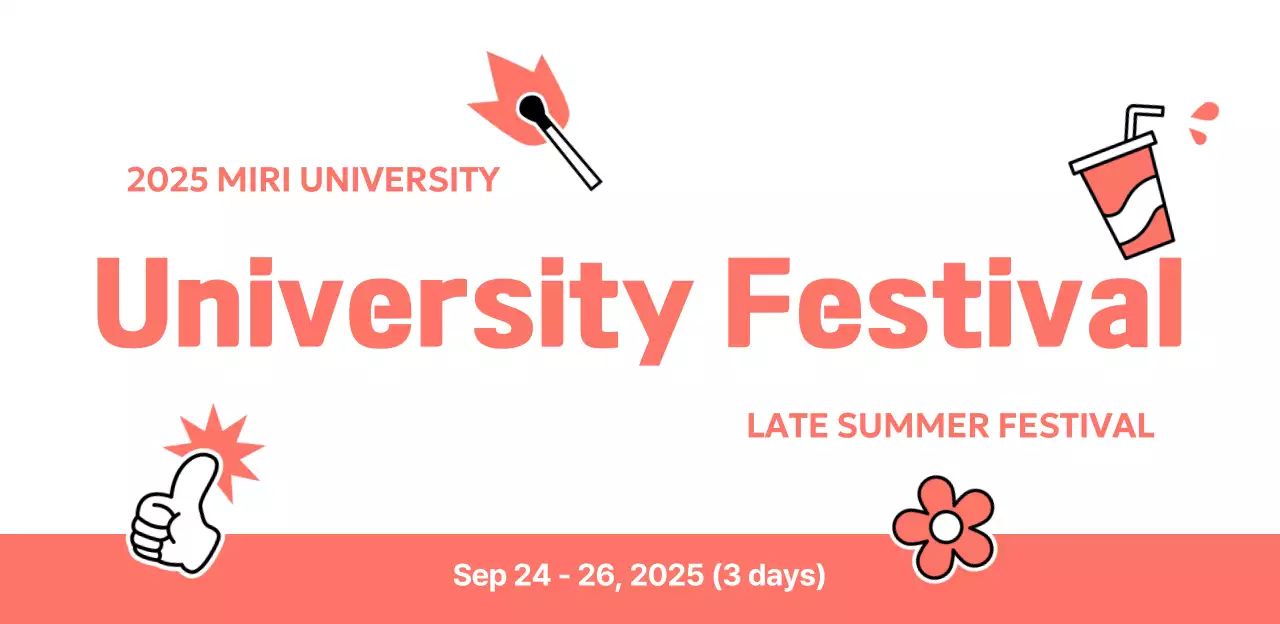 2025 MIRI UNIVERSITY

University Festival

LATE SUMMER FESTIVAL

Sep 24 - 26, 2025 (3 days)